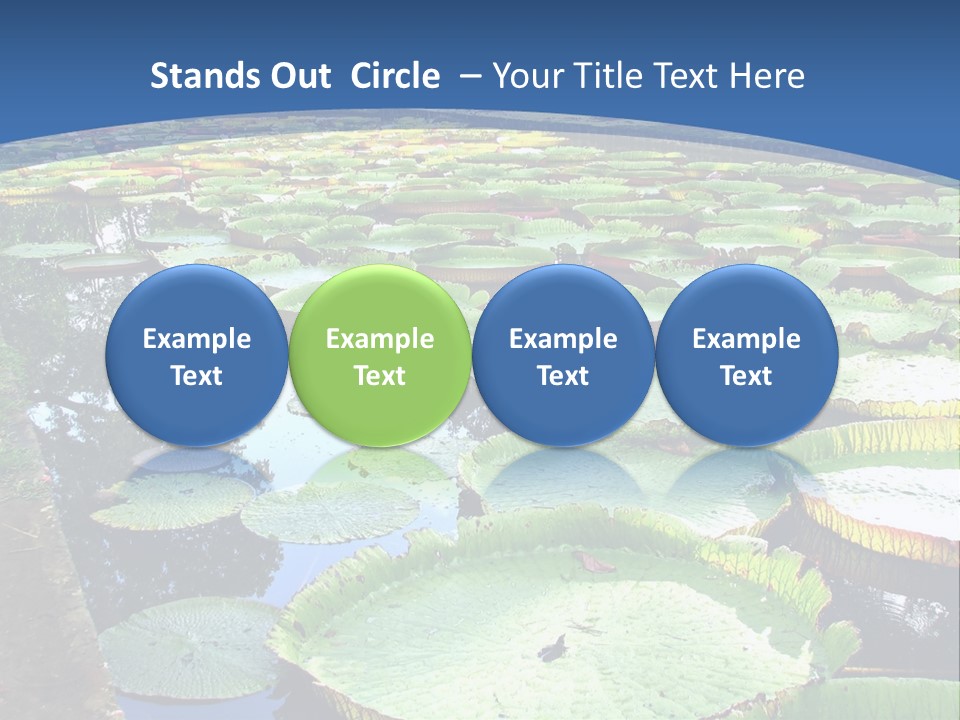 Stands Out Circle – Your Title Text Here

Example Text

Example Text

Example Text

Example Text